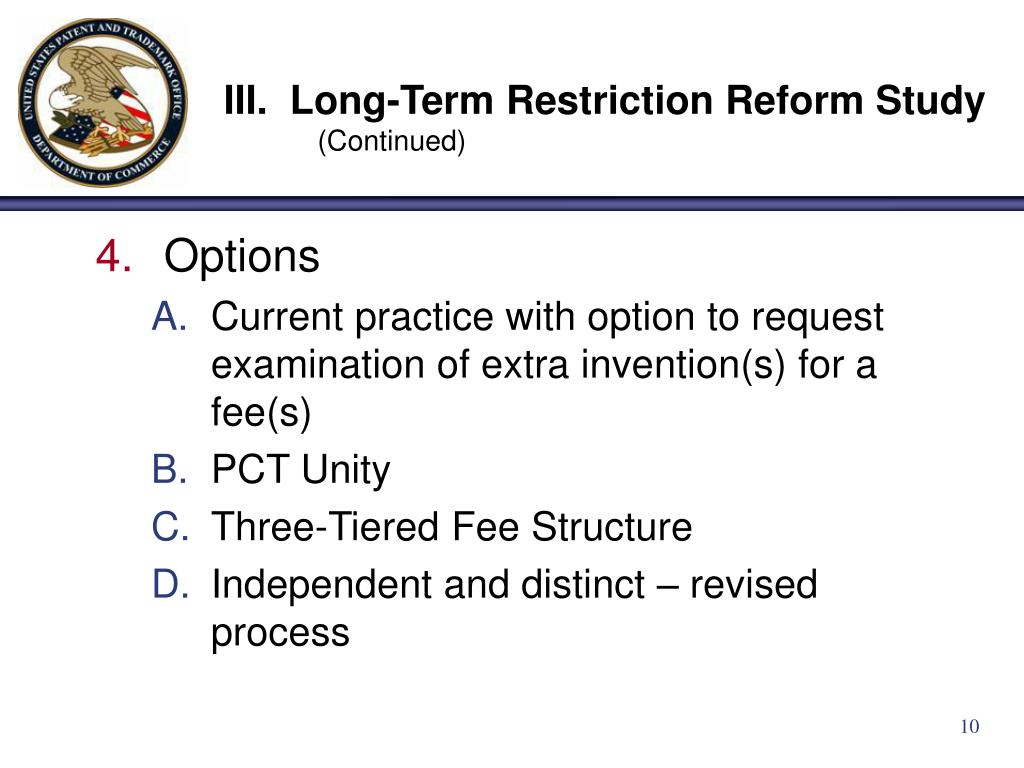 UNITED STATES PATENT AND TRADEMARK OFFICE
DEPARTMENT OF COMMERCE

III. Long-Term Restriction Reform Study
(Continued)

4. Options
A. Current practice with option to request examination of extra invention(s) for a fee(s)
B. PCT Unity
C. Three-Tiered Fee Structure
D. Independent and distinct – revised process

10